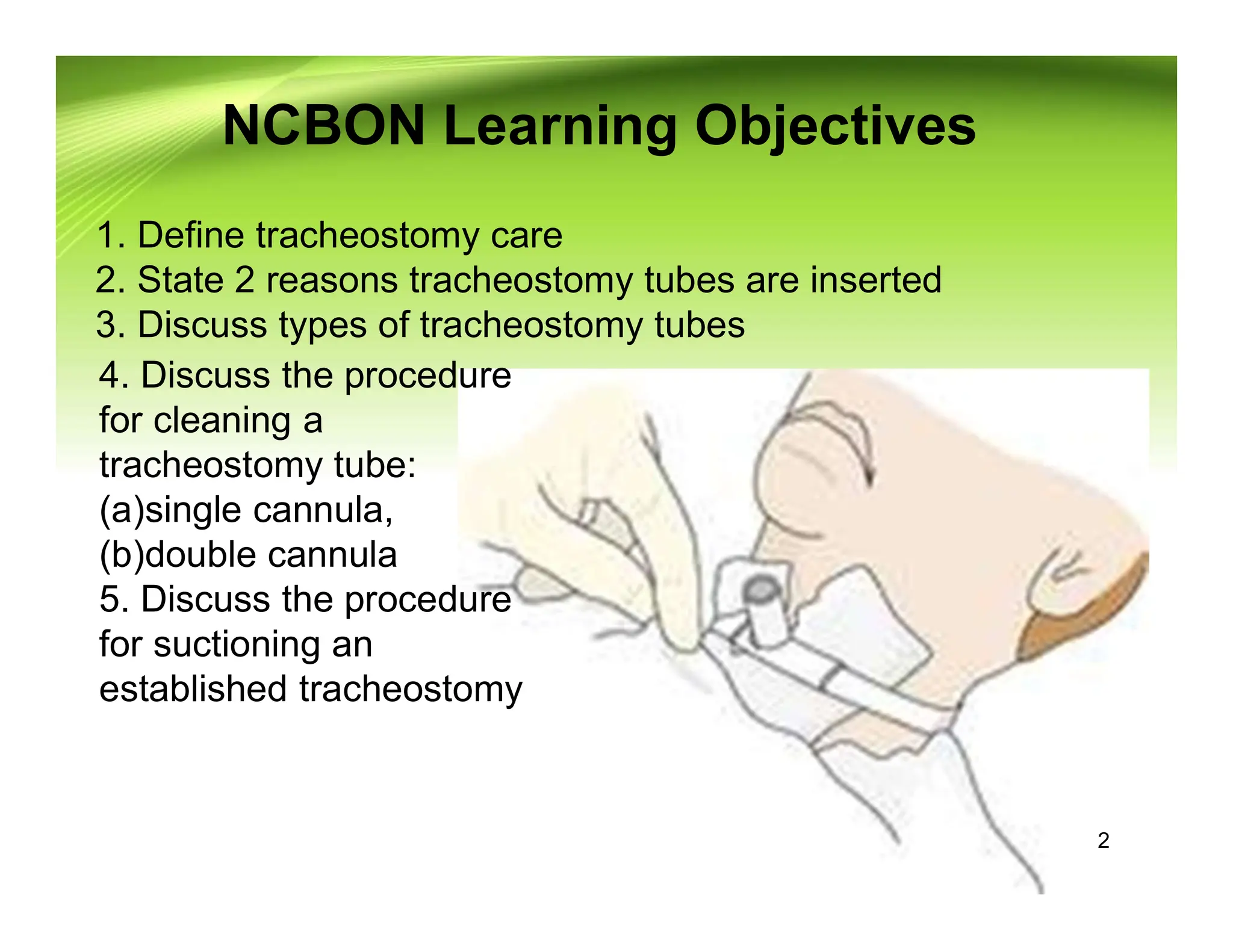 NCBON Learning Objectives

1. Define tracheostomy care
2. State 2 reasons tracheostomy tubes are inserted
3. Discuss types of tracheostomy tubes
4. Discuss the procedure for cleaning a tracheostomy tube: (a)single cannula, (b)double cannula
5. Discuss the procedure for suctioning an established tracheostomy

2